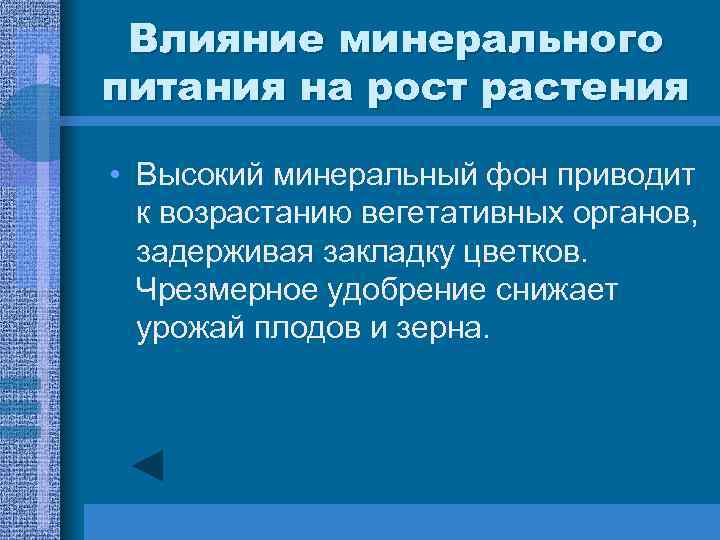 Влияние минерального питания на рост растения

• Высокий минеральный фон приводит к возрастанию вегетативных органов, задерживая закладку цветков. Чрезмерное удобрение снижает урожай плодов и зерна.